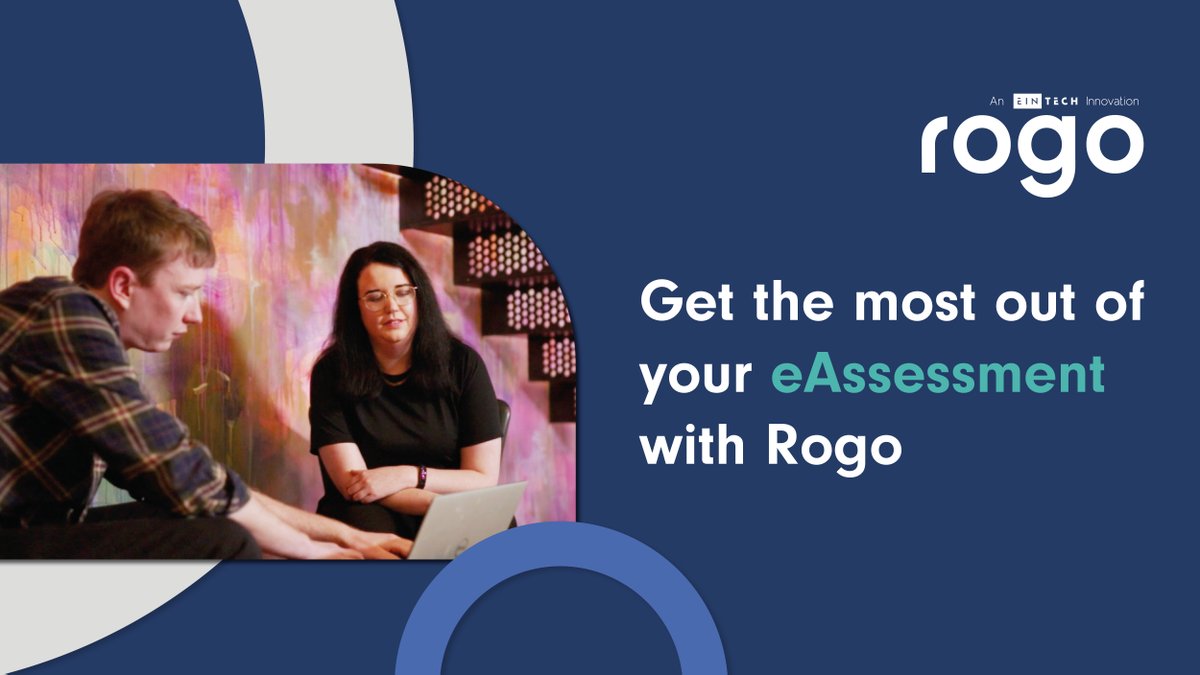 An EINTECH Innovation
rogo

Get the most out of your eAssessment with Rogo